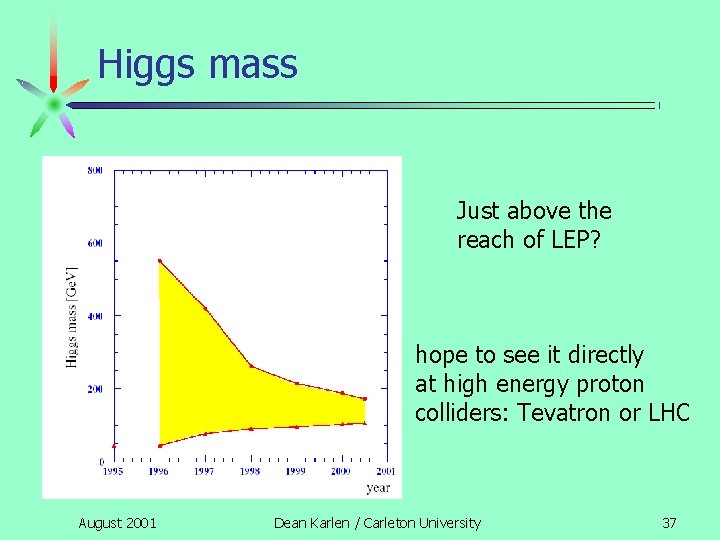 Higgs mass

800
600
400
200
0
Higgs mass [GeV]
1995 1996 1997 1998 1999 2000 2001
year

Just above the reach of LEP?

hope to see it directly at high energy proton colliders: Tevatron or LHC

August 2001 Dean Karlen / Carleton University 37